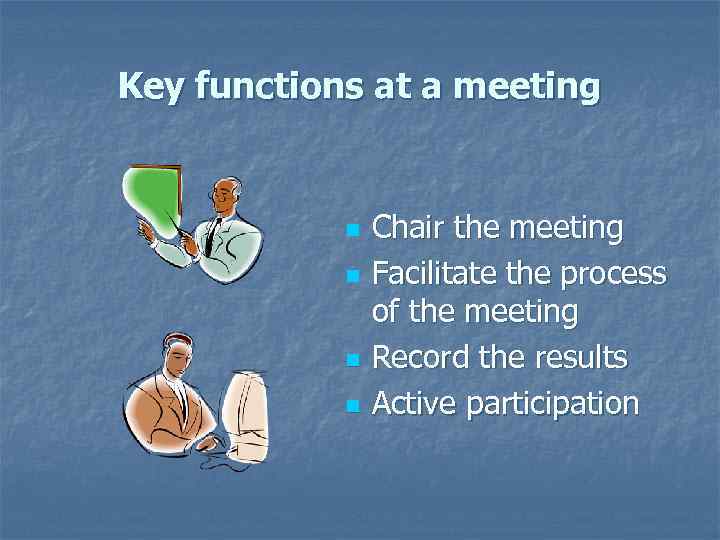 Key functions at a meeting

- Chair the meeting
- Facilitate the process of the meeting
- Record the results
- Active participation